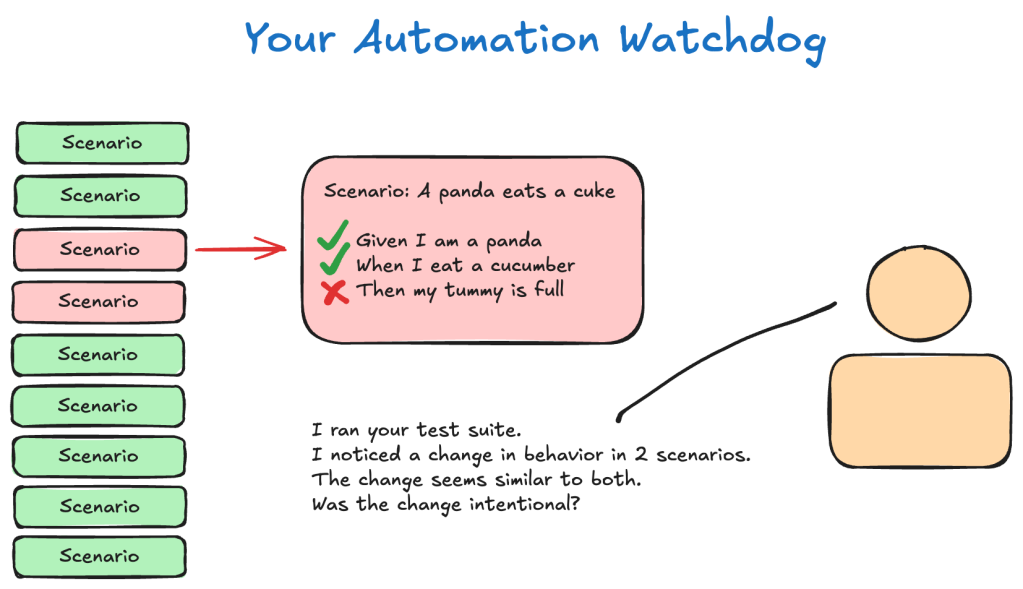 Your Automation Watchdog

Scenario
Scenario
Scenario
Scenario
Scenario
Scenario
Scenario
Scenario
Scenario

Scenario: A panda eats a cuke

Given I am a panda
When I eat a cucumber
Then my tummy is full

I ran your test suite.
I noticed a change in behavior in 2 scenarios.
The change seems similar to both.
Was the change intentional?